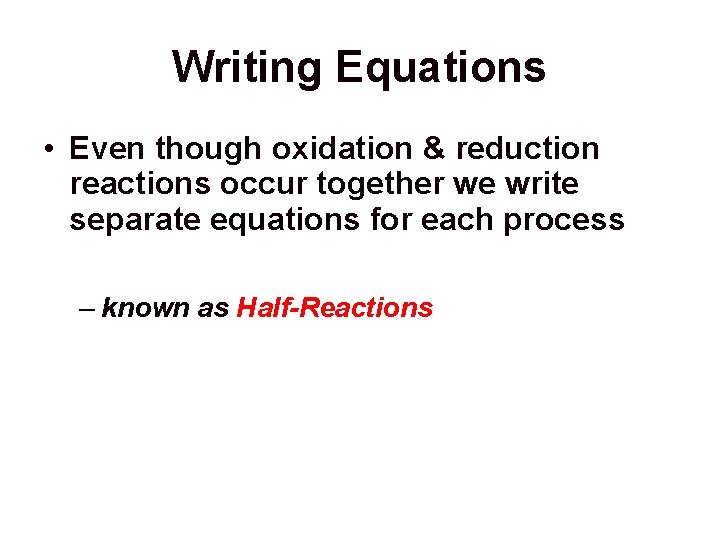 Writing Equations

• Even though oxidation & reduction reactions occur together we write separate equations for each process

– known as Half-Reactions